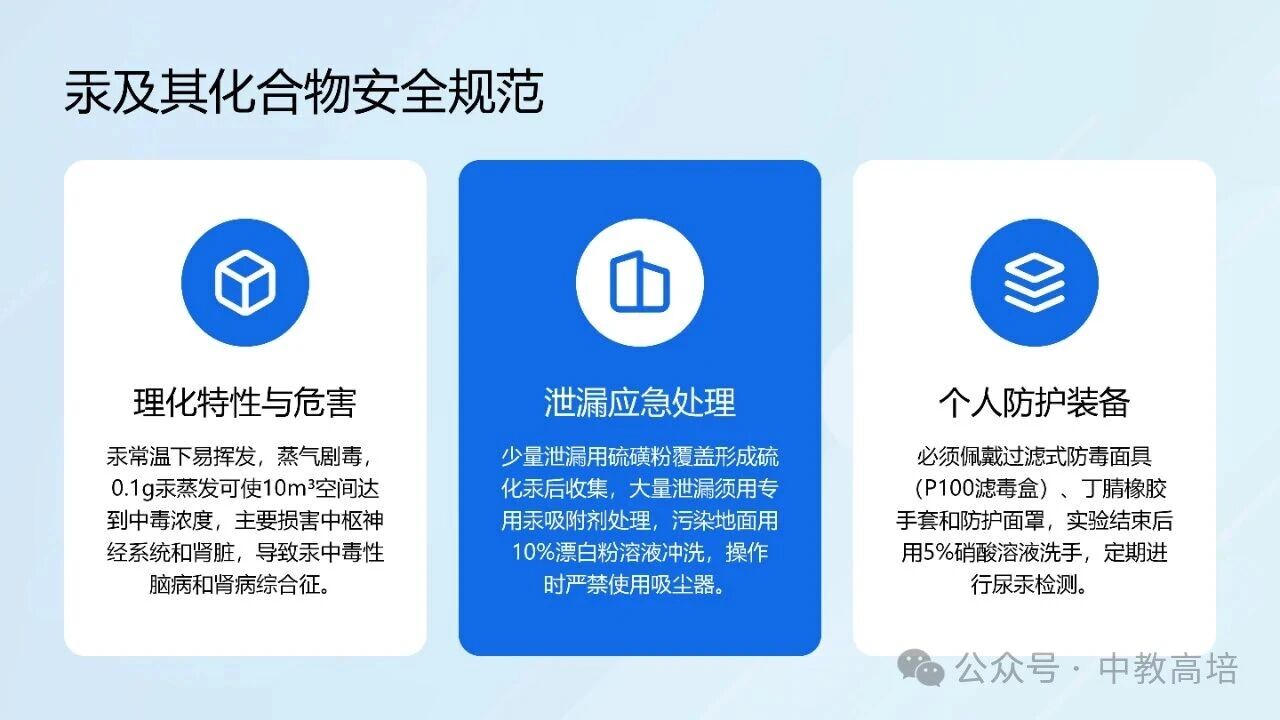 汞及其化合物安全规范

理化特性与危害

汞常温下易挥发，蒸气剧毒，0.1g汞蒸发可使10m³空间达到中毒浓度，主要损害中枢神经系统和肾脏，导致汞中毒性脑病和肾病综合征。

泄漏应急处理

少量泄漏用硫磺粉覆盖形成硫化汞后收集，大量泄漏须用专用汞吸附剂处理，污染地面用10%漂白粉溶液冲洗，操作时严禁使用吸尘器。

个人防护装备

必须佩戴过滤式防毒面具（P100滤毒盒）、丁腈橡胶手套和防护面罩，实验结束后用5%硝酸溶液洗手，定期进行尿汞检测。

公众号 · 中教高培